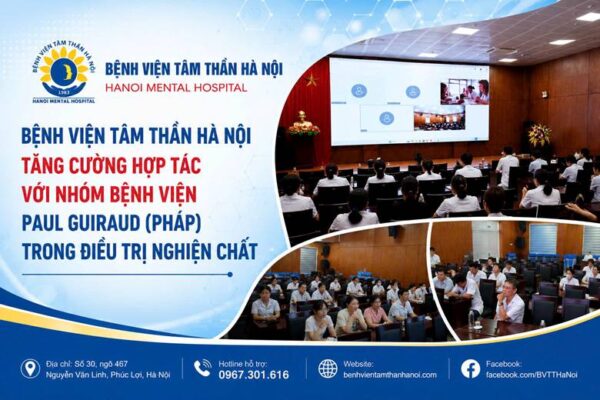 BỆNH VIỆN TÂM THẦN HÀ NỘI
1963
HANOI MENTAL HOSPITAL

BỆNH VIỆN TÂM THẦN HÀ NỘI
HANOI MENTAL HOSPITAL

BỆNH VIỆN TÂM THẦN HÀ NỘI
TĂNG CƯỜNG HỢP TÁC
VỚI NHÓM BỆNH VIỆN
PAUL GUIRAUD (PHÁP)
TRONG ĐIỀU TRỊ NGHIỆN CHẤT

Địa chỉ: Số 30, ngõ 467 Nguyễn Văn Linh, Phúc Lợi, Hà Nội

Hotline hỗ trợ:
0967.301.616

Website:
benhvientamthanhanoi.com

Facebook:
facebook.com/BVTTHaNoi